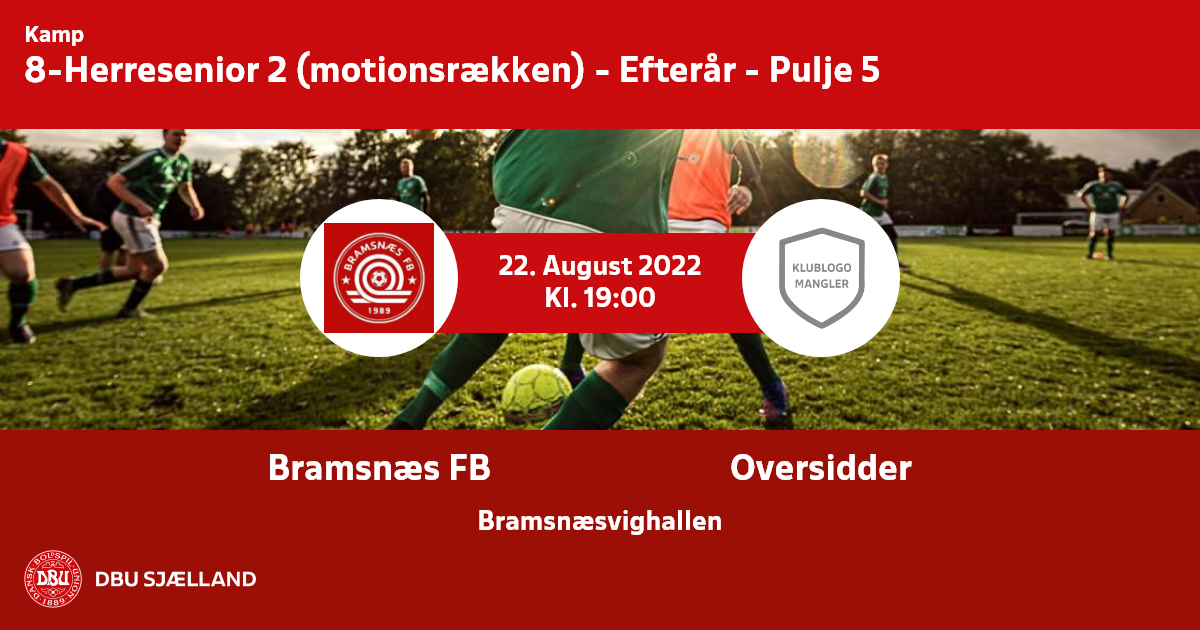 Kamp
8-Herresenior 2 (motionsrækken) - Efterår - Pulje 5

BRAMSNÆS FB
1989

22. August 2022
Kl. 19:00

KLUBLOGO MANGLER

Bramsnæs FB

Oversidder

Bramsnæsvighallen

DANSK BOLDSPIL-UNION
DBU
1889

DBU SJÆLLAND